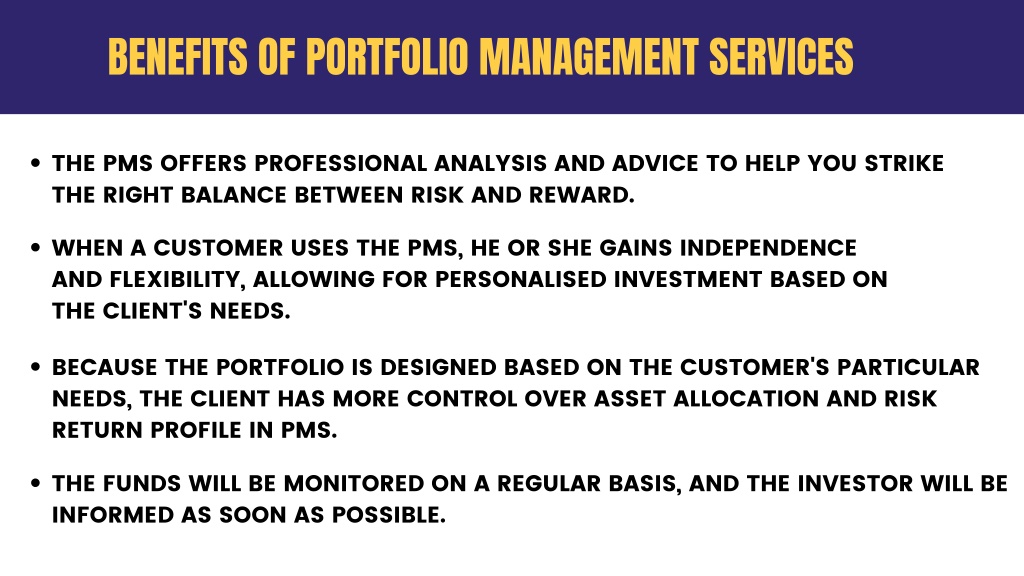 BENEFITS OF PORTFOLIO MANAGEMENT SERVICES

• THE PMS OFFERS PROFESSIONAL ANALYSIS AND ADVICE TO HELP YOU STRIKE THE RIGHT BALANCE BETWEEN RISK AND REWARD.

• WHEN A CUSTOMER USES THE PMS, HE OR SHE GAINS INDEPENDENCE AND FLEXIBILITY, ALLOWING FOR PERSONALISED INVESTMENT BASED ON THE CLIENT'S NEEDS.

• BECAUSE THE PORTFOLIO IS DESIGNED BASED ON THE CUSTOMER'S PARTICULAR NEEDS, THE CLIENT HAS MORE CONTROL OVER ASSET ALLOCATION AND RISK RETURN PROFILE IN PMS.

• THE FUNDS WILL BE MONITORED ON A REGULAR BASIS, AND THE INVESTOR WILL BE INFORMED AS SOON AS POSSIBLE.